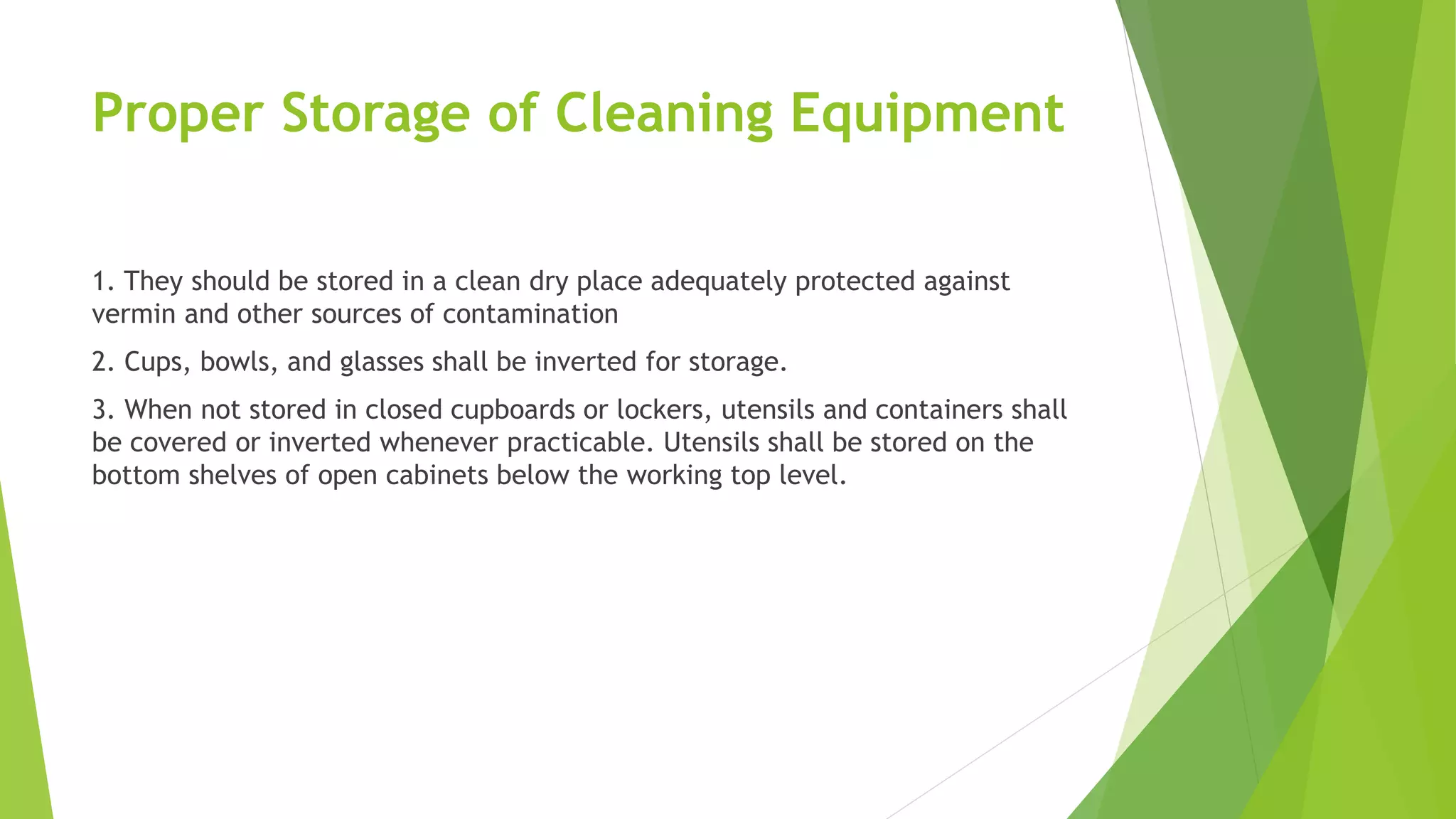 Proper Storage of Cleaning Equipment

1. They should be stored in a clean dry place adequately protected against vermin and other sources of contamination

2. Cups, bowls, and glasses shall be inverted for storage.

3. When not stored in closed cupboards or lockers, utensils and containers shall be covered or inverted whenever practicable. Utensils shall be stored on the bottom shelves of open cabinets below the working top level.